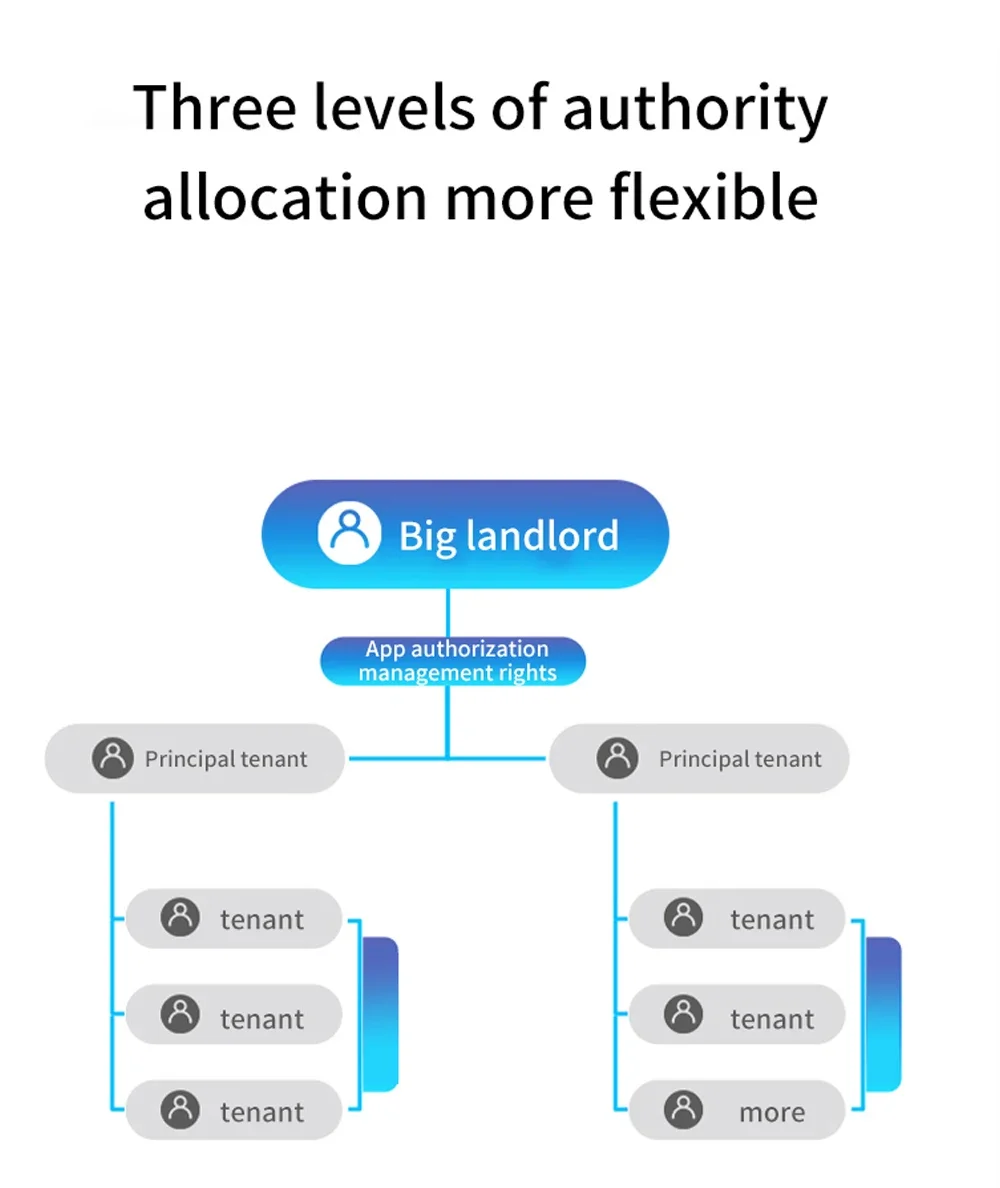 Three levels of authority allocation more flexible

Big landlord

App authorization management rights

Principal tenant

Principal tenant

tenant

tenant

tenant

tenant

tenant

more